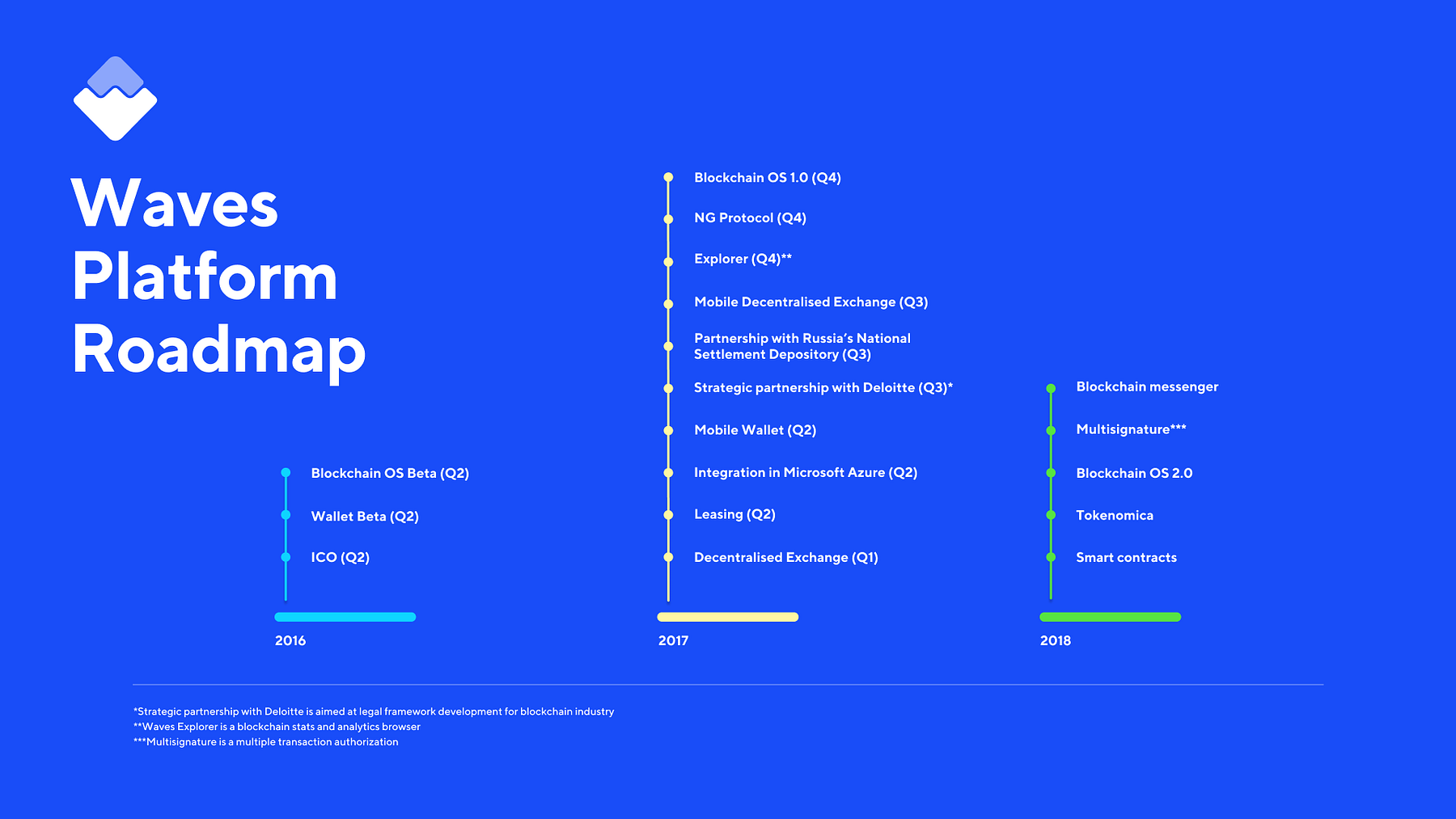 Waves Platform Roadmap

Blockchain OS Beta (Q2)
Wallet Beta (Q2)
ICO (Q2)
2016

Blockchain OS 1.0 (Q4)
NG Protocol (Q4)
Explorer (Q4)**
Mobile Decentralised Exchange (Q3)
Partnership with Russia's National Settlement Depository (Q3)
Strategic partnership with Deloitte (Q3)*
Mobile Wallet (Q2)
Integration in Microsoft Azure (Q2)
Leasing (Q2)
Decentralised Exchange (Q1)
2017

Blockchain messenger
Multisignature***
Blockchain OS 2.0
Tokenomica
Smart contracts
2018

*Strategic partnership with Deloitte is aimed at legal framework development for blockchain industry
**Waves Explorer is a blockchain stats and analytics browser
***Multisignature is a multiple transaction authorization